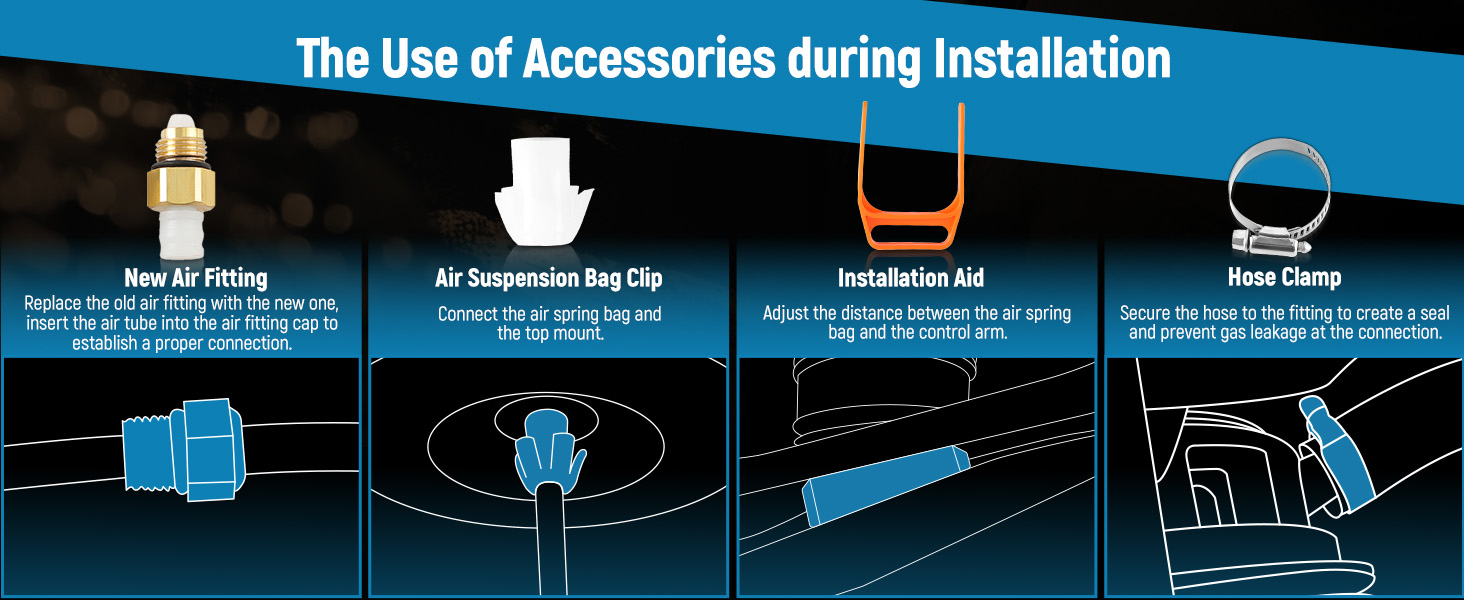 The Use of Accessories during Installation

New Air Fitting
Replace the old air fitting with the new one, insert the air tube into the air fitting cap to establish a proper connection.

Air Suspension Bag Clip
Connect the air spring bag and the top mount.

Installation Aid
Adjust the distance between the air spring bag and the control arm.

Hose Clamp
Secure the hose to the fitting to create a seal and prevent gas leakage at the connection.